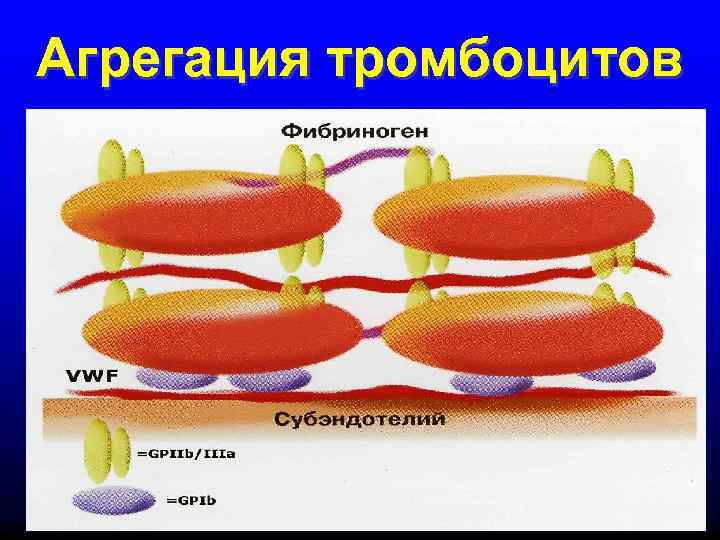 Агрегация тромбоцитов

Фибриноген

VWF

Субэндотелий

=GPIIb/IIIa

=GPIb